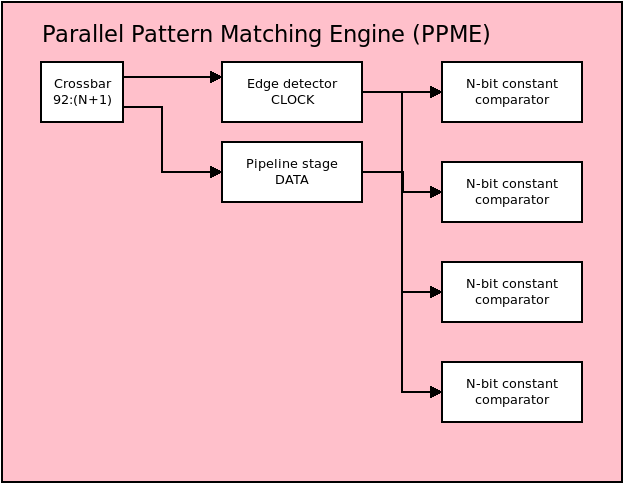 Parallel Pattern Matching Engine (PPME)

Crossbar 92:(N+1)

Edge detector CLOCK

Pipeline stage DATA

N-bit constant comparator

N-bit constant comparator

N-bit constant comparator

N-bit constant comparator